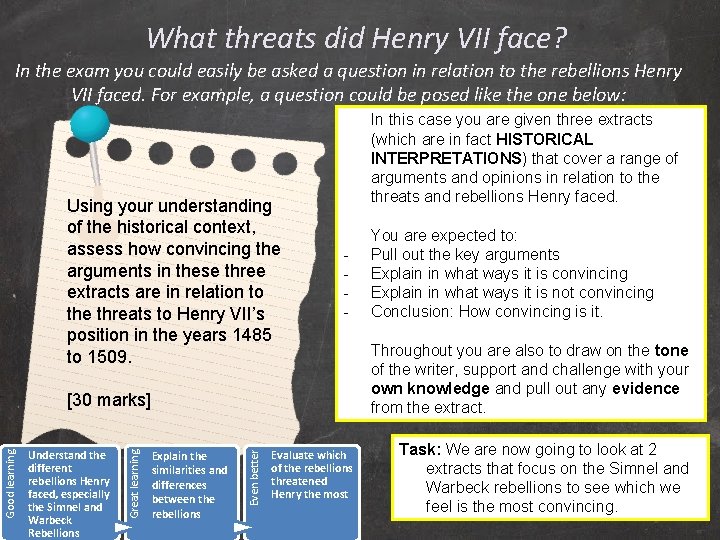 What threats did Henry VII face?

In the exam you could easily be asked a question in relation to the rebellions Henry VII faced. For example, a question could be posed like the one below:

Using your understanding of the historical context, assess how convincing the arguments in these three extracts are in relation to the threats to Henry VII's position in the years 1485 to 1509.

[30 marks]

In this case you are given three extracts (which are in fact HISTORICAL INTERPRETATIONS) that cover a range of arguments and opinions in relation to the threats and rebellions Henry faced.

You are expected to:
- Pull out the key arguments
- Explain in what ways it is convincing
- Explain in what ways it is not convincing
- Conclusion: How convincing is it.

Throughout you are also to draw on the tone of the writer, support and challenge with your own knowledge and pull out any evidence from the extract.

Good learning
Understand the different rebellions Henry faced, especially the Simnel and Warbeck Rebellions

Great learning
Explain the similarities and differences between the rebellions

Even better
Evaluate which of the rebellions threatened Henry the most

Task: We are now going to look at 2 extracts that focus on the Simnel and Warbeck rebellions to see which we feel is the most convincing.